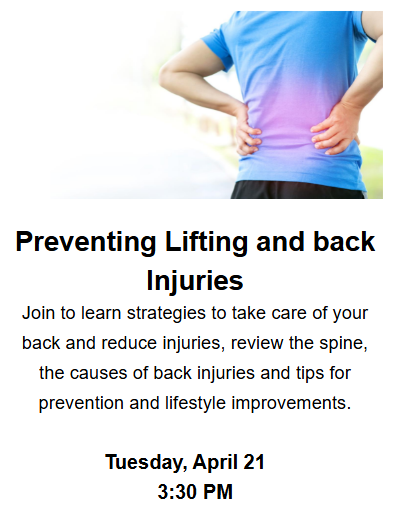 Preventing Lifting and back Injuries

Join to learn strategies to take care of your back and reduce injuries, review the spine, the causes of back injuries and tips for prevention and lifestyle improvements.

Tuesday, April 21
3:30 PM